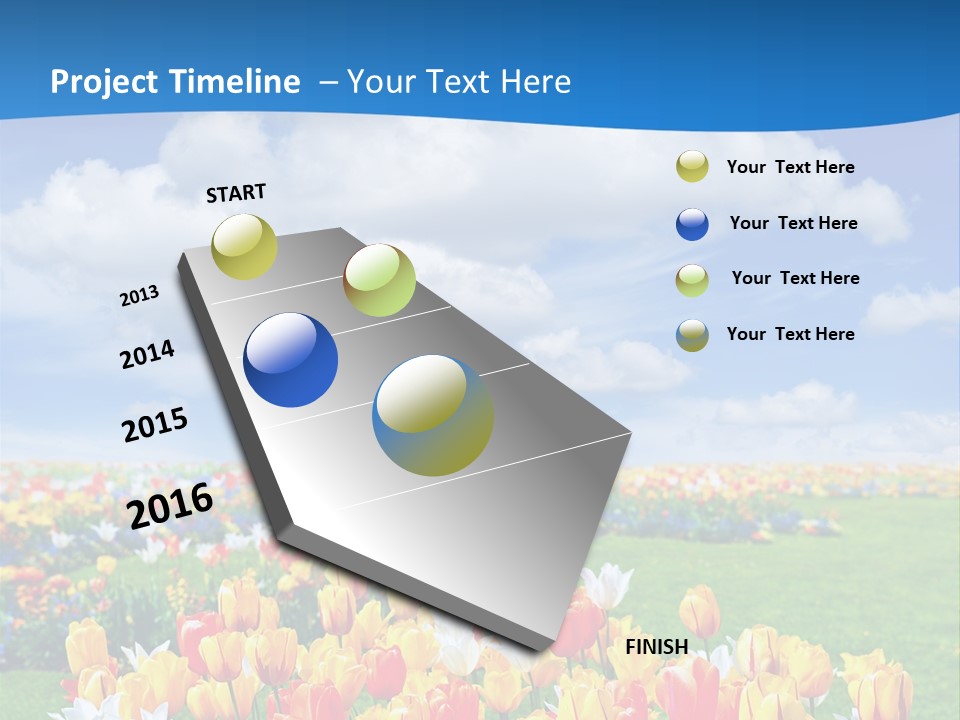 Project Timeline – Your Text Here

START

2013

2014

2015

2016

FINISH

Your Text Here

Your Text Here

Your Text Here

Your Text Here